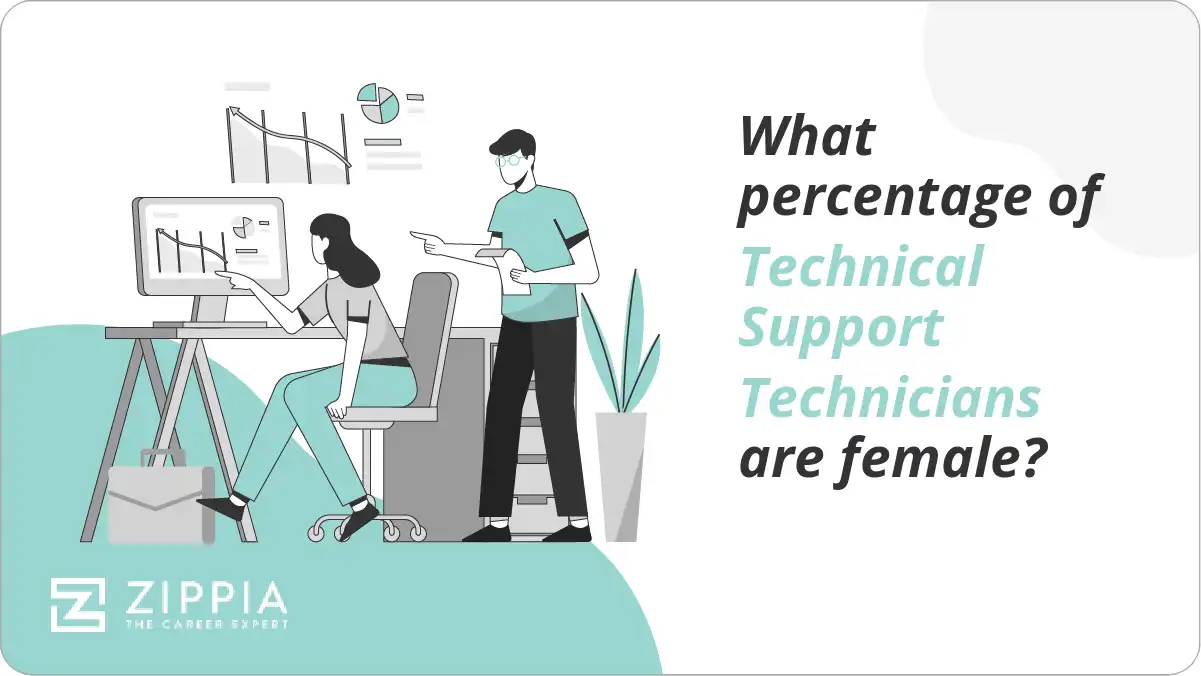 What percentage of Technical Support Technicians are female?

ZIPPIA
THE CAREER EXPERT